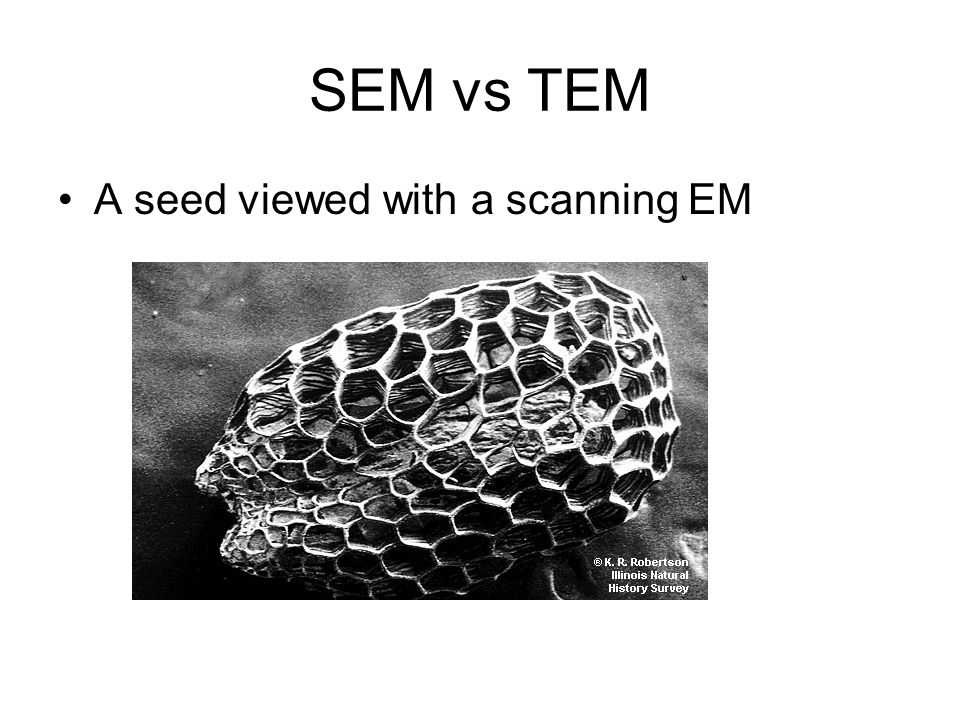 SEM vs TEM

• A seed viewed with a scanning EM

© K. R. Robertson
Illinois Natural
History Survey